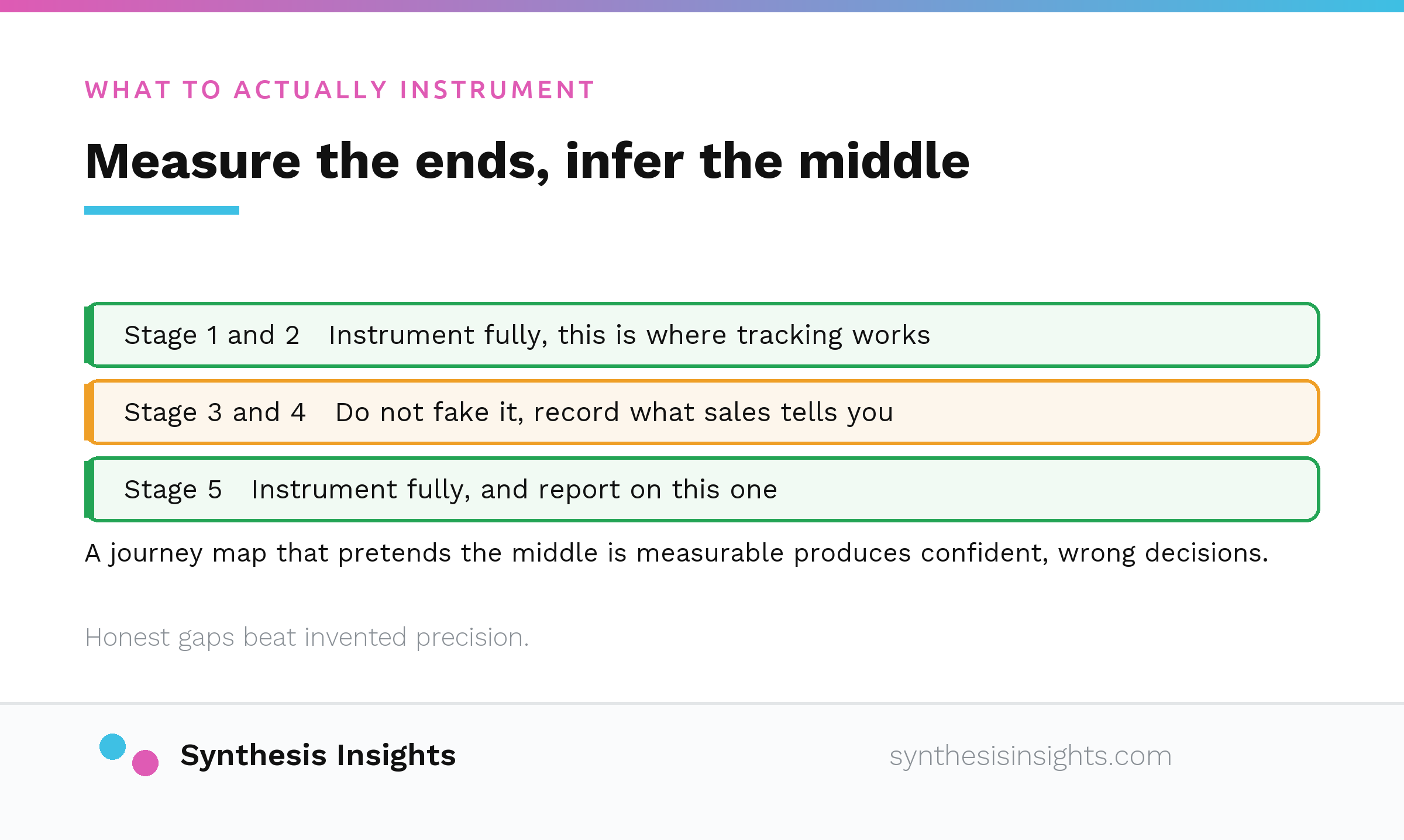 WHAT TO ACTUALLY INSTRUMENT

Measure the ends, infer the middle

Stage 1 and 2 Instrument fully, this is where tracking works

Stage 3 and 4 Do not fake it, record what sales tells you

Stage 5 Instrument fully, and report on this one

A journey map that pretends the middle is measurable produces confident, wrong decisions.

Honest gaps beat invented precision.

Synthesis Insights

synthesisinsights.com